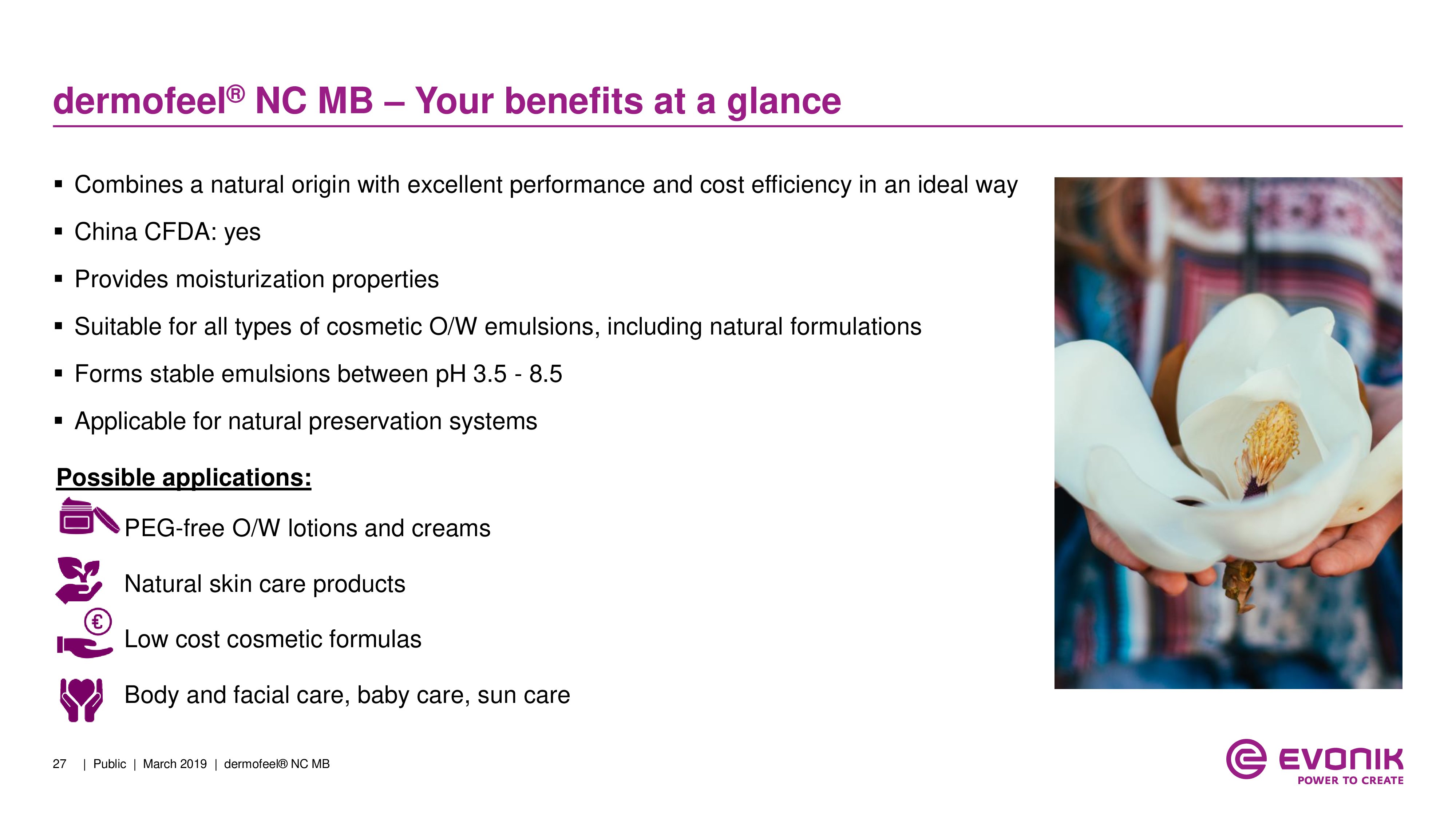 dermofeel® NC MB – Your benefits at a glance

▪ Combines a natural origin with excellent performance and cost efficiency in an ideal way
▪ China CFDA: yes
▪ Provides moisturization properties
▪ Suitable for all types of cosmetic O/W emulsions, including natural formulations
▪ Forms stable emulsions between pH 3.5 - 8.5
▪ Applicable for natural preservation systems

Possible applications:

PEG-free O/W lotions and creams

Natural skin care products

€

Low cost cosmetic formulas

Body and facial care, baby care, sun care

27 | Public | March 2019 | dermofeel® NC MB

EVONIK
POWER TO CREATE